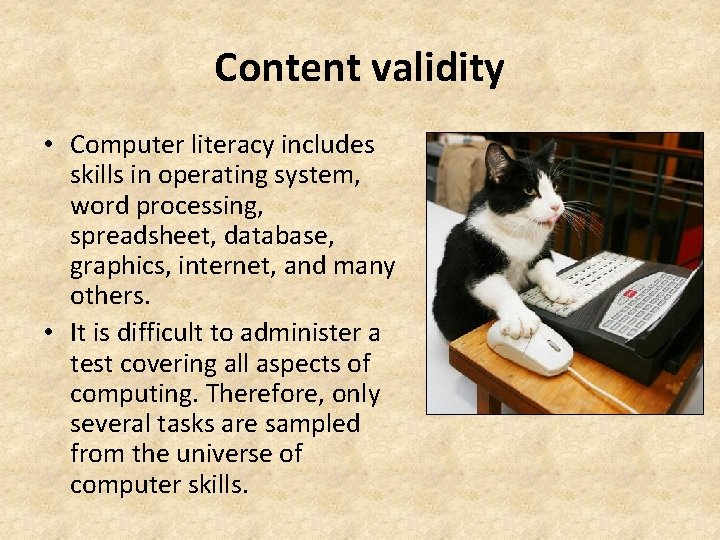 Content validity

• Computer literacy includes skills in operating system, word processing, spreadsheet, database, graphics, internet, and many others.

• It is difficult to administer a test covering all aspects of computing. Therefore, only several tasks are sampled from the universe of computer skills.